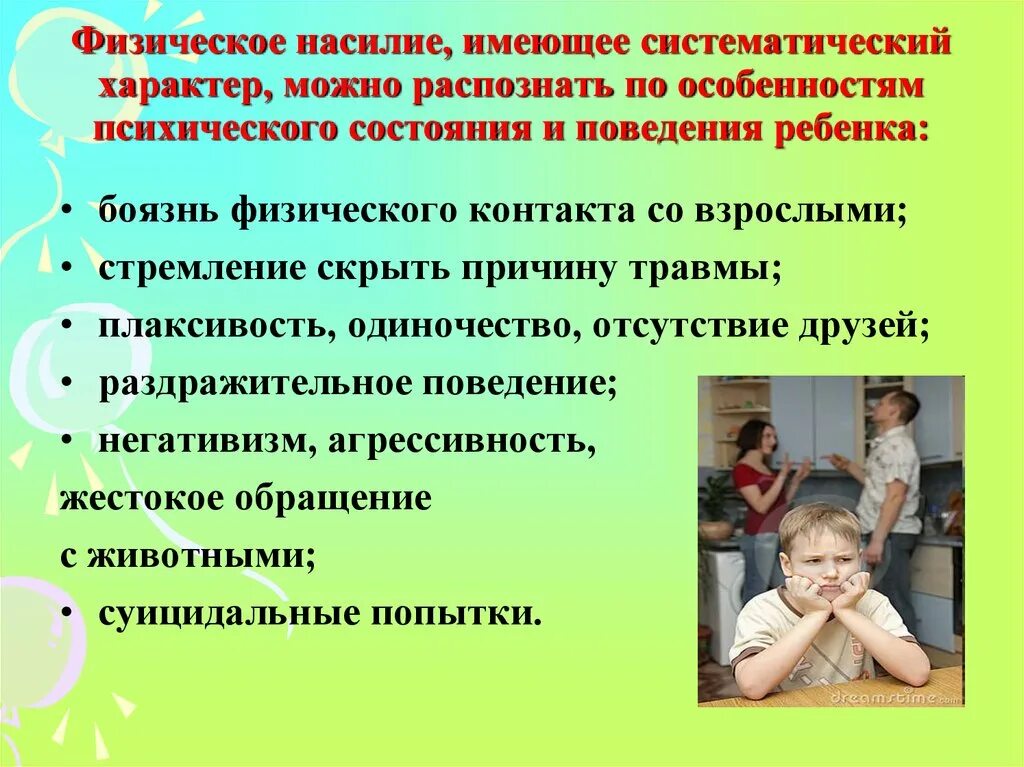 Физическое насилие, имеющее систематический характер, можно распознать по особенностям психического состояния и поведения ребенка:

• боязнь физического контакта со взрослыми;
• стремление скрыть причину травмы;
• плаксивость, одиночество, отсутствие друзей;
• раздражительное поведение;
• негативизм, агрессивность,
жестокое обращение
с животными;
• суицидальные попытки.

dreamstime.com